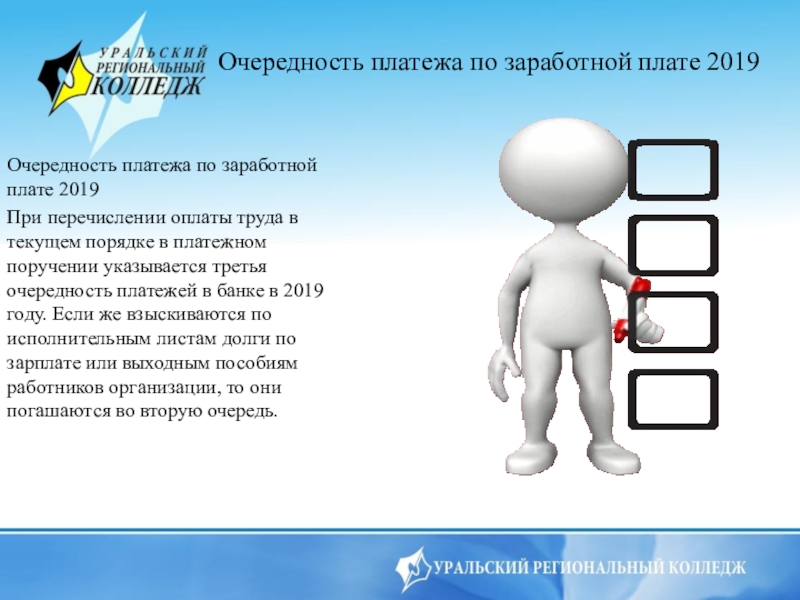 УРАЛЬСКИЙ
РЕГИОНАЛЬНЫЙ
КОЛЛЕДЖ

Очередность платежа по заработной плате 2019

Очередность платежа по заработной плате 2019

При перечислении оплаты труда в текущем порядке в платежном поручении указывается третья очередность платежей в банке в 2019 году. Если же взыскиваются по исполнительным листам долги по зарплате или выходным пособиям работников организации, то они погашаются во вторую очередь.

УРАЛЬСКИЙ РЕГИОНАЛЬНЫЙ КОЛЛЕДЖ